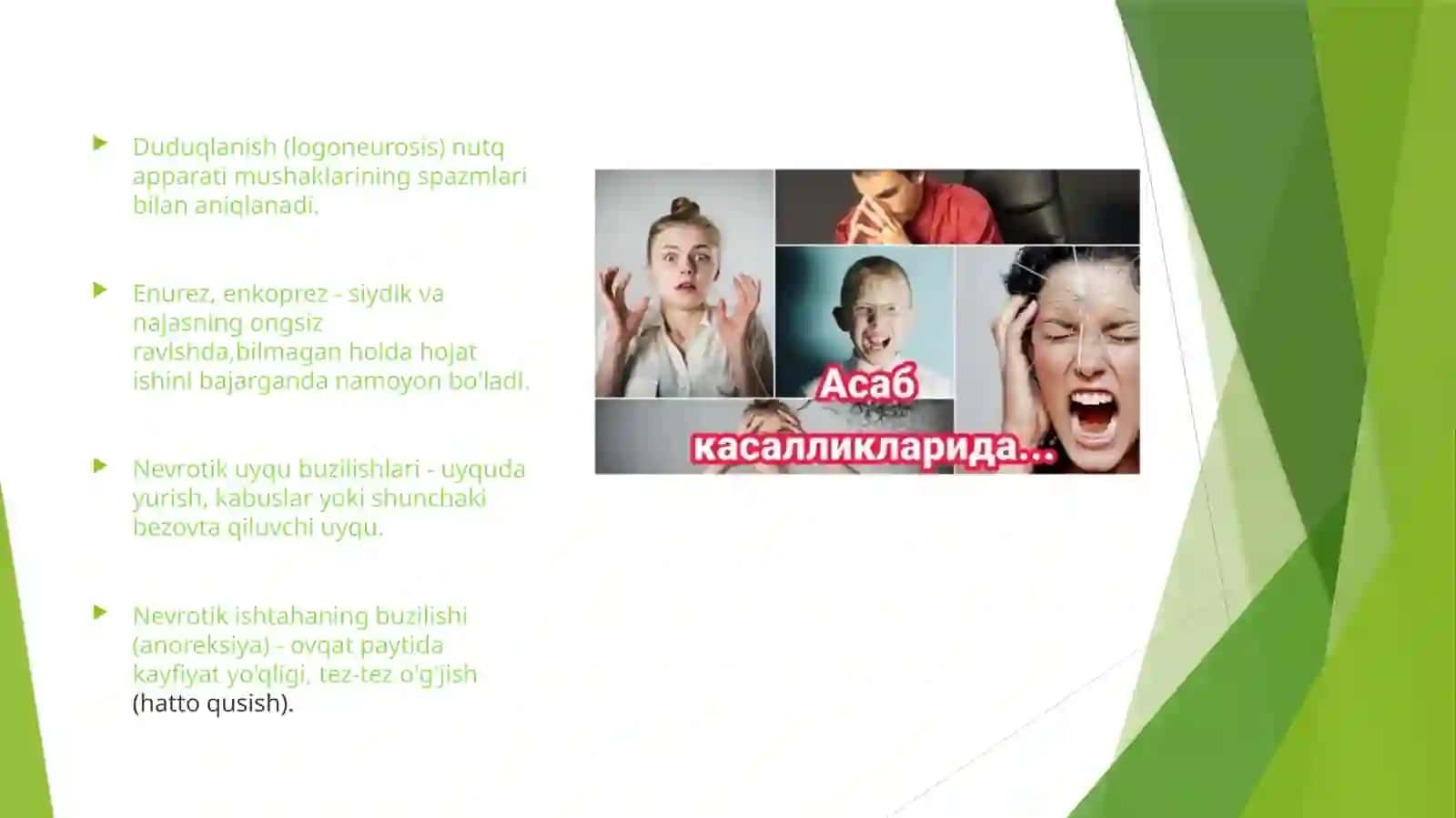 Duduqlanish (logoneurosis) nutq apparati mushaklarining spazmlari bilan aniqlanadi.

Enurez, enkoprez - siydik va najasning ongsiz ravishda,bilmagan holda hojat ishini bajarganda namoyon bo'ladi.

Nevrotik uyqu buzilishlari - uyquda yurish, kabuslar yoki shunchaki bezovta qiluvchi uyqu.

Nevrotik ishtahaning buzilishi (anoreksiya) - ovqat paytida kayfiyat yo'qligi, tez-tez o'g'jish (hatto qusish).

Асаб касалликларида...